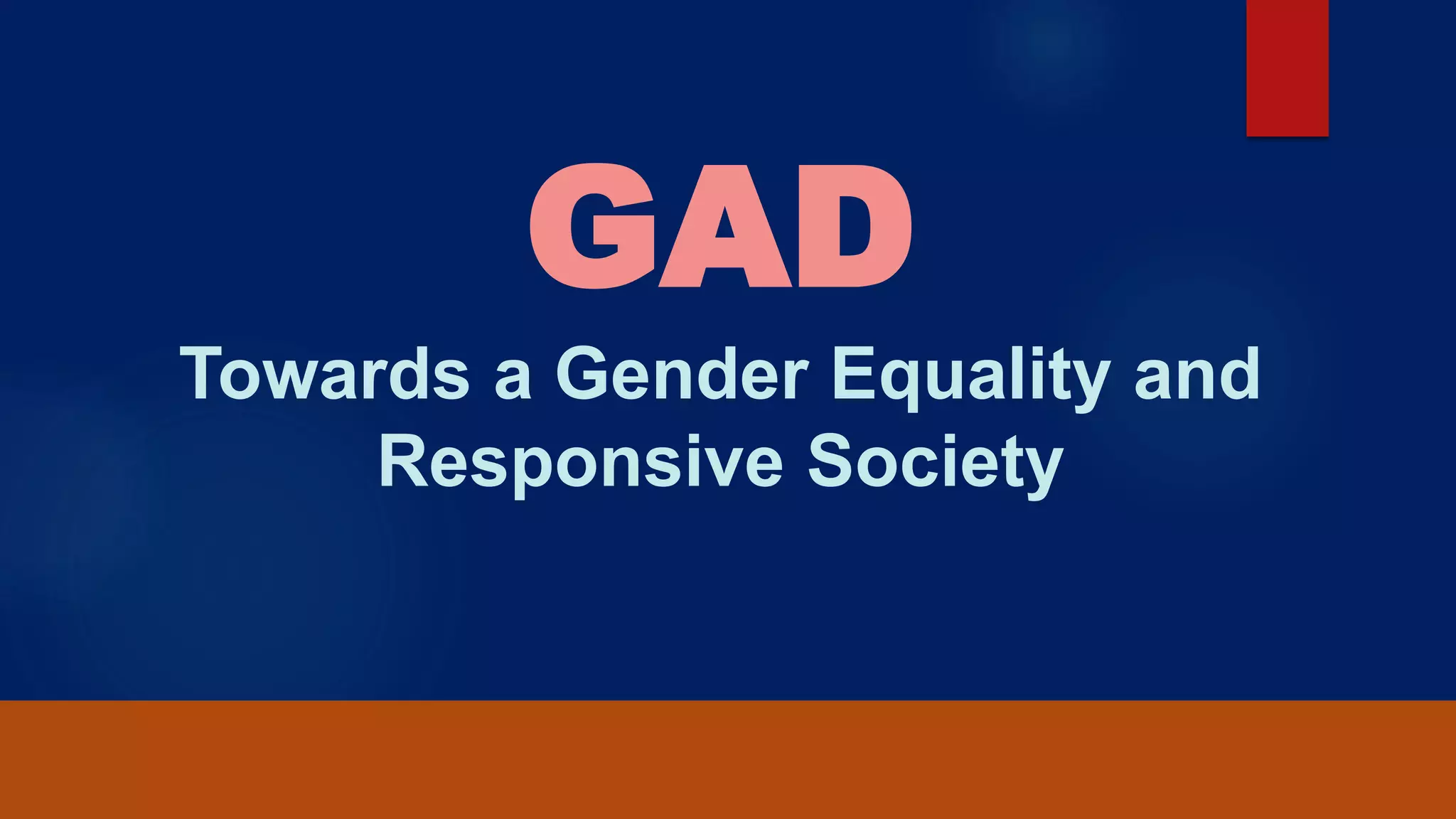 GAD

Towards a Gender Equality and Responsive Society